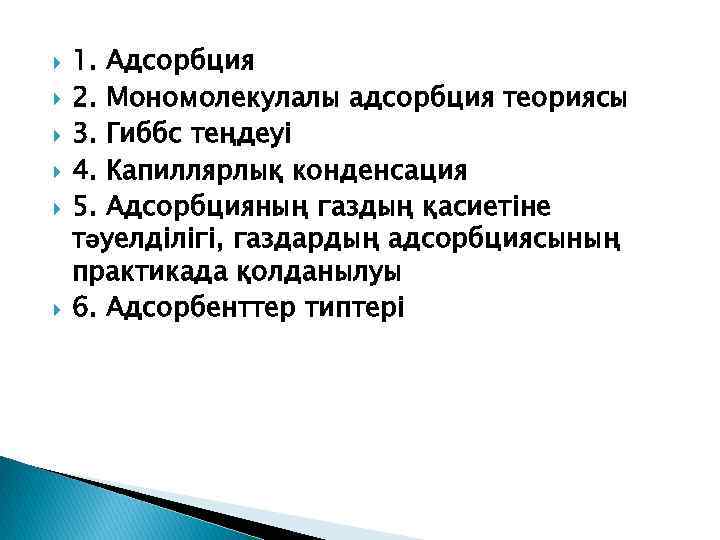 1. Адсорбция

2. Мономолекулалы адсорбция теориясы

3. Гиббс теңдеуі

4. Капиллярлық конденсация

5. Адсорбцияның газдың қасиетіне тәуелділігі, газдардың адсорбциясының практикада қолданылуы

6. Адсорбенттер типтері